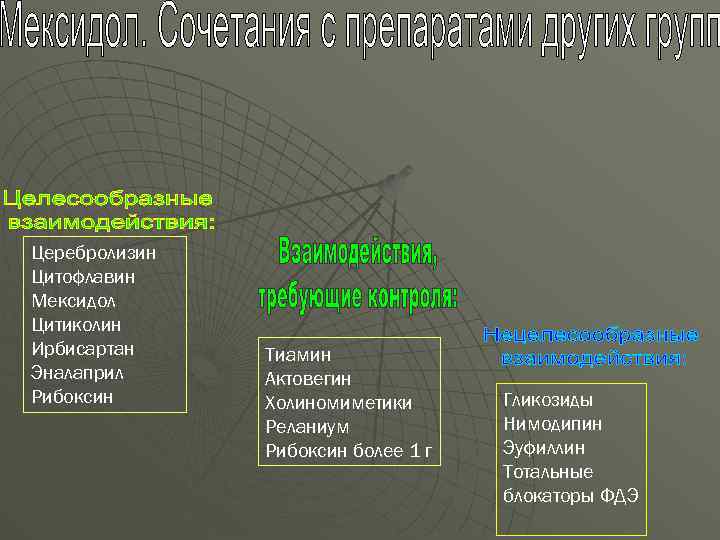 Мексидол. Сочетания с препаратами других групп

Целесообразные взаимодействия:

Церебролизин
Цитофлавин
Мексидол
Цитиколин
Ирбисартан
Эналаприл
Рибоксин

Взаимодействия, требующие контроля:

Тиамин
Актовегин
Холиномиметики
Реланиум
Рибоксин более 1 г

Нецелесообразные взаимодействия:

Гликозиды
Нимодипин
Эуфиллин
Тотальные блокаторы ФДЭ